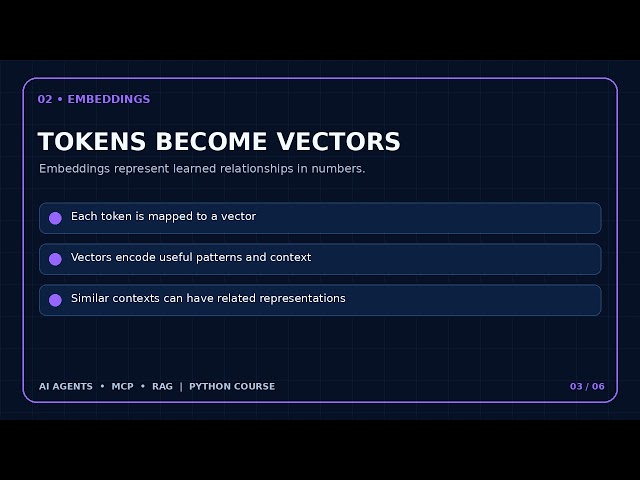 02 • EMBEDDINGS

TOKENS BECOME VECTORS

Embeddings represent learned relationships in numbers.

Each token is mapped to a vector

Vectors encode useful patterns and context

Similar contexts can have related representations

AI AGENTS • MCP • RAG | PYTHON COURSE

03 / 06